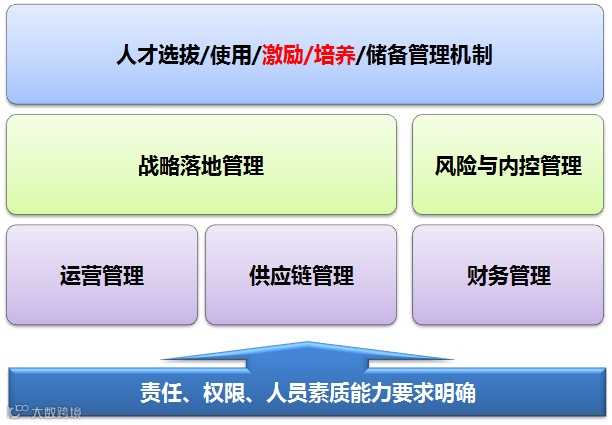 人才选拔/使用/激励/培养/储备管理机制

战略落地管理

风险与内控管理

运营管理

供应链管理

财务管理

责任、权限、人员素质能力要求明确

大数跨境